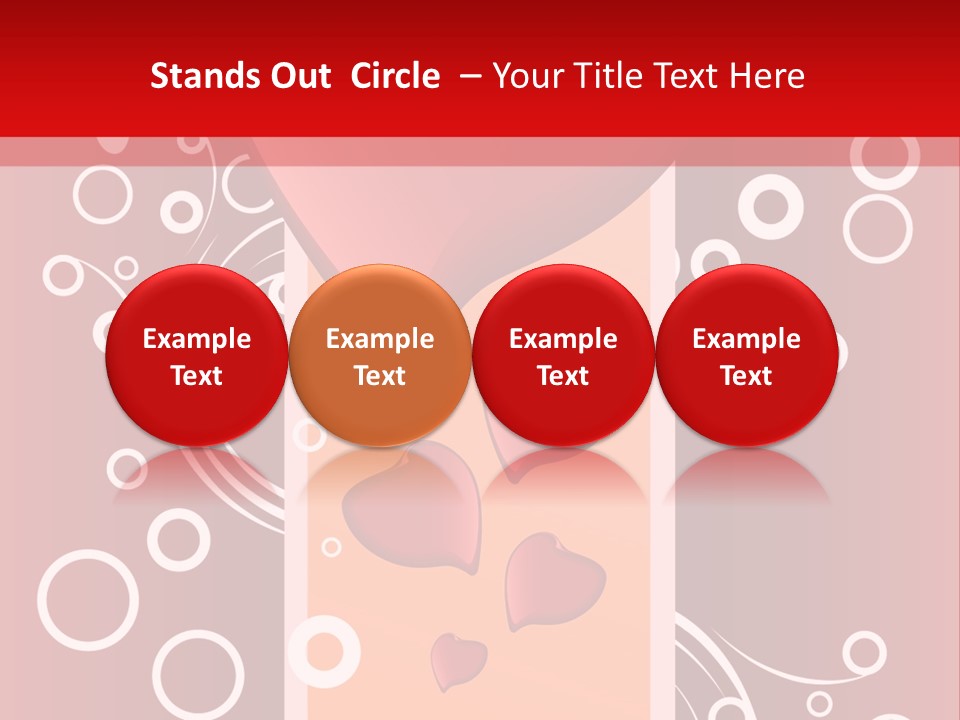 Stands Out Circle – Your Title Text Here

Example Text

Example Text

Example Text

Example Text